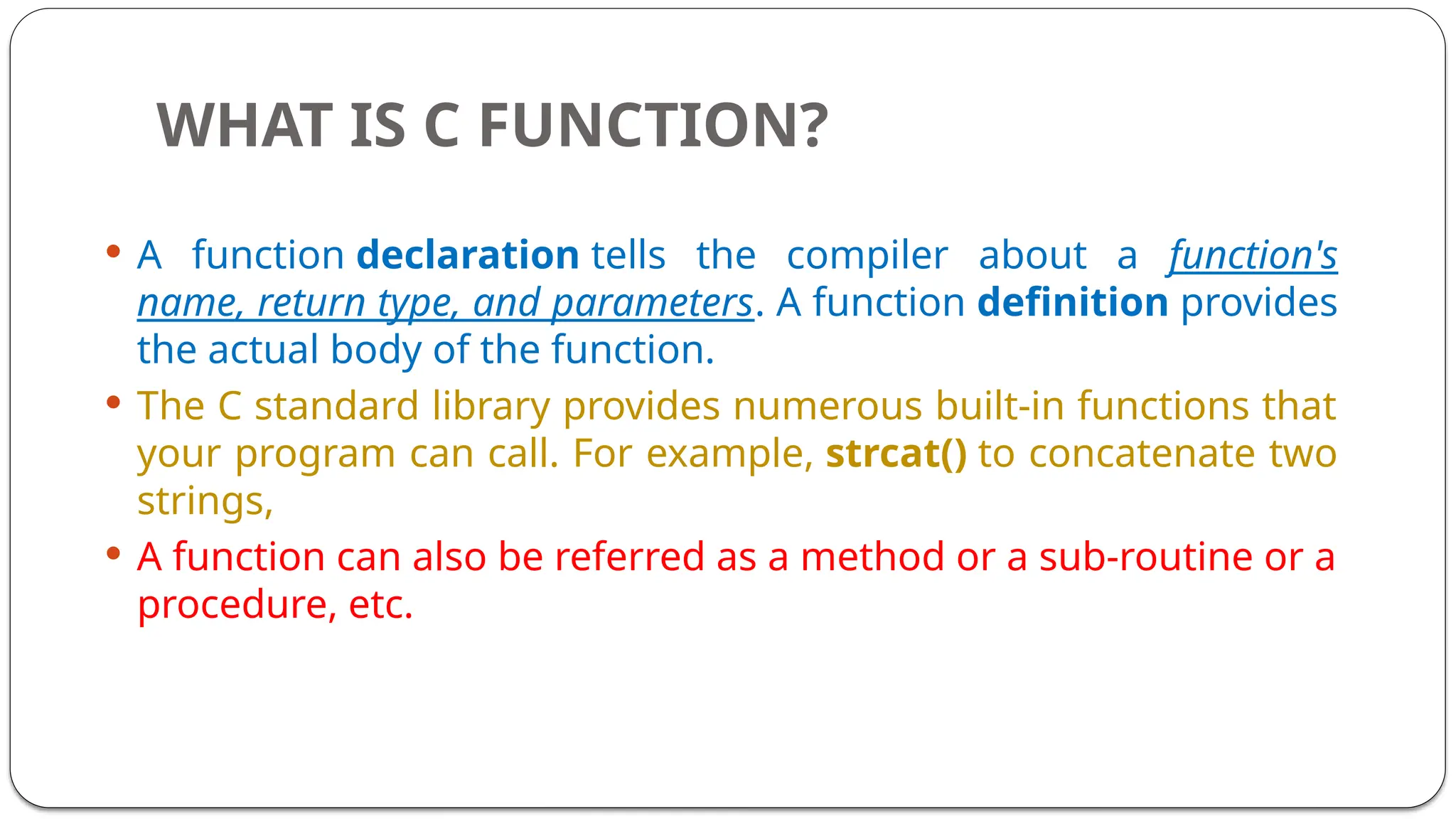 WHAT IS C FUNCTION?

• A function declaration tells the compiler about a function's name, return type, and parameters. A function definition provides the actual body of the function.

• The C standard library provides numerous built-in functions that your program can call. For example, strcat() to concatenate two strings,

• A function can also be referred as a method or a sub-routine or a procedure, etc.